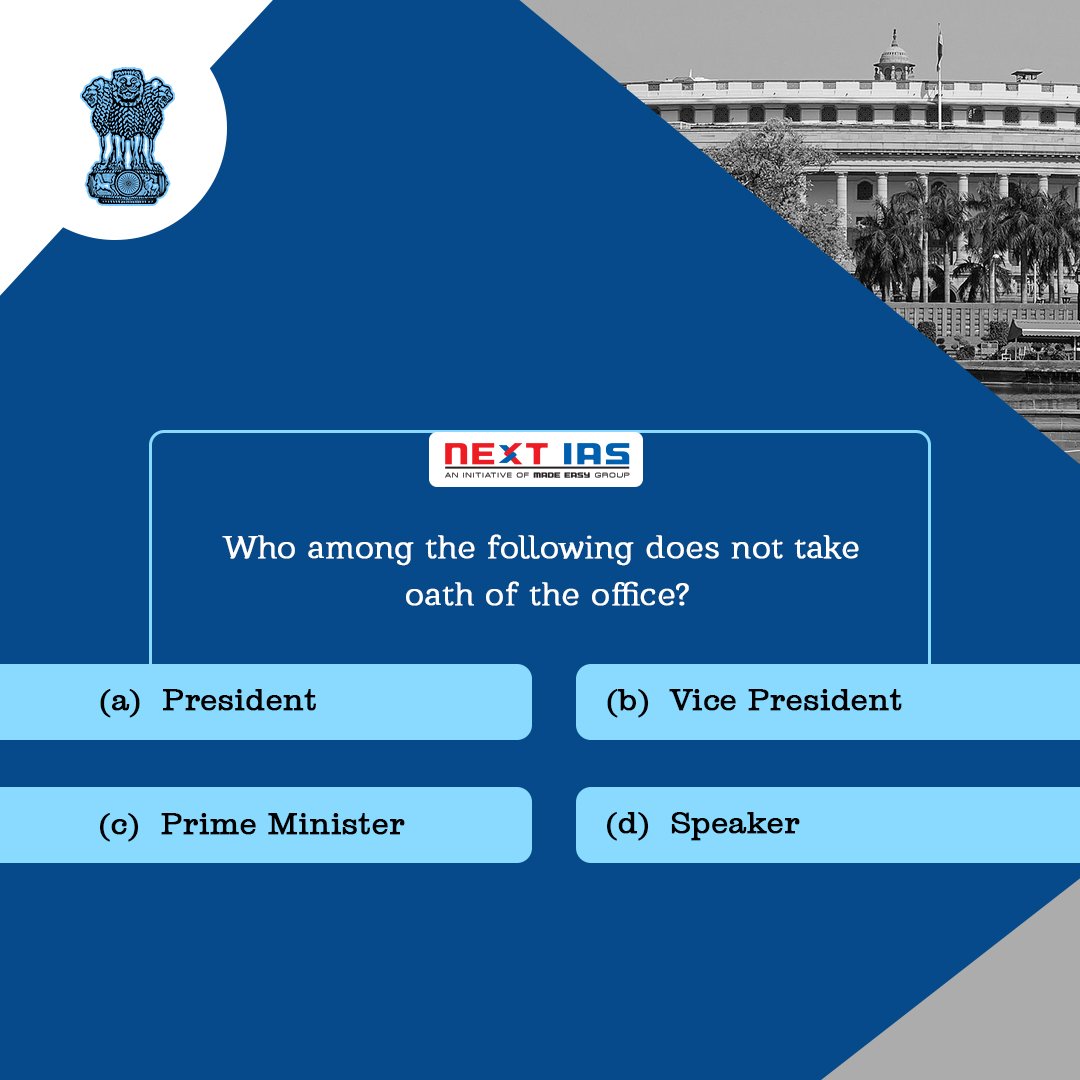 NEXT IAS
AN INITIATIVE OF MADE EASY GROUP

Who among the following does not take oath of the office?

(a) President

(b) Vice President

(c) Prime Minister

(d) Speaker